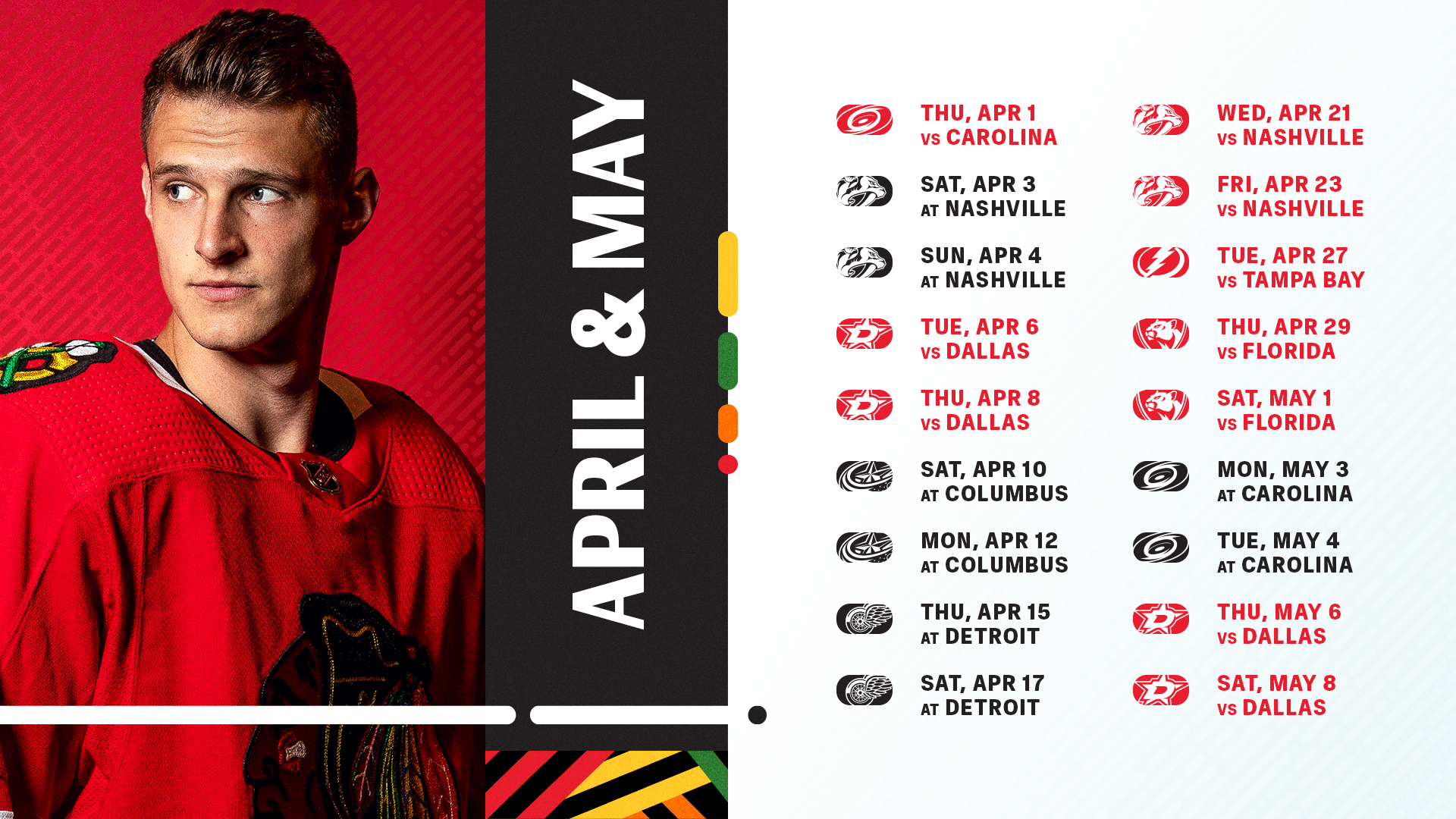 APRIL & MAY

THU, APR 1
VS CAROLINA

SAT, APR 3
AT NASHVILLE

SUN, APR 4
AT NASHVILLE

TUE, APR 6
VS DALLAS

THU, APR 8
VS DALLAS

SAT, APR 10
AT COLUMBUS

MON, APR 12
AT COLUMBUS

THU, APR 15
AT DETROIT

SAT, APR 17
AT DETROIT

WED, APR 21
VS NASHVILLE

FRI, APR 23
VS NASHVILLE

TUE, APR 27
VS TAMPA BAY

THU, APR 29
VS FLORIDA

SAT, MAY 1
VS FLORIDA

MON, MAY 3
AT CAROLINA

TUE, MAY 4
AT CAROLINA

THU, MAY 6
VS DALLAS

SAT, MAY 8
VS DALLAS